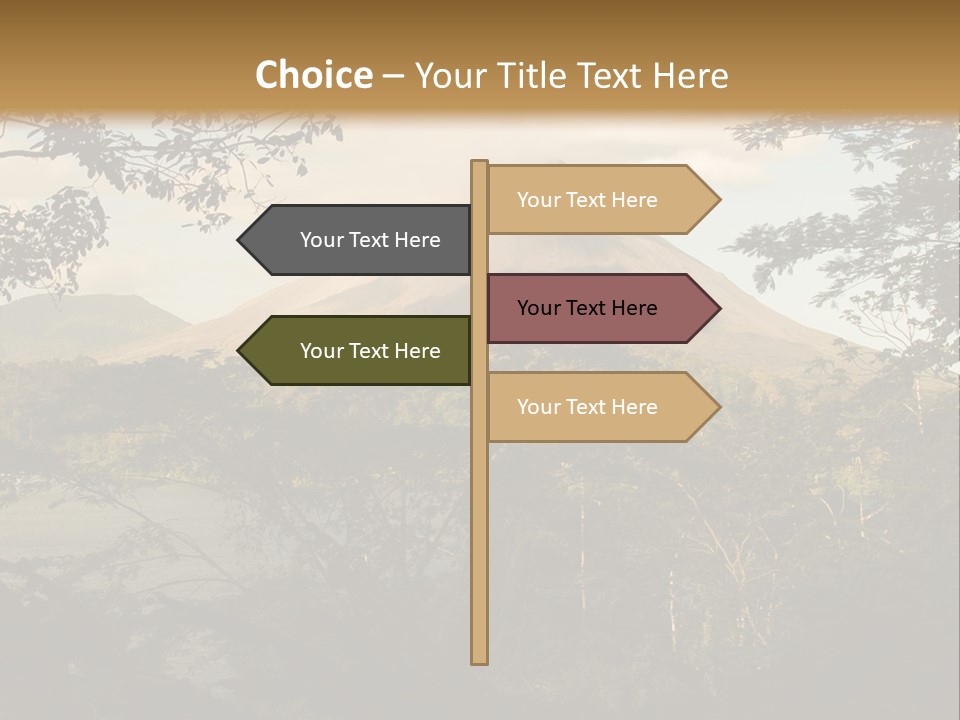 Choice – Your Title Text Here

Your Text Here

Your Text Here

Your Text Here

Your Text Here

Your Text Here